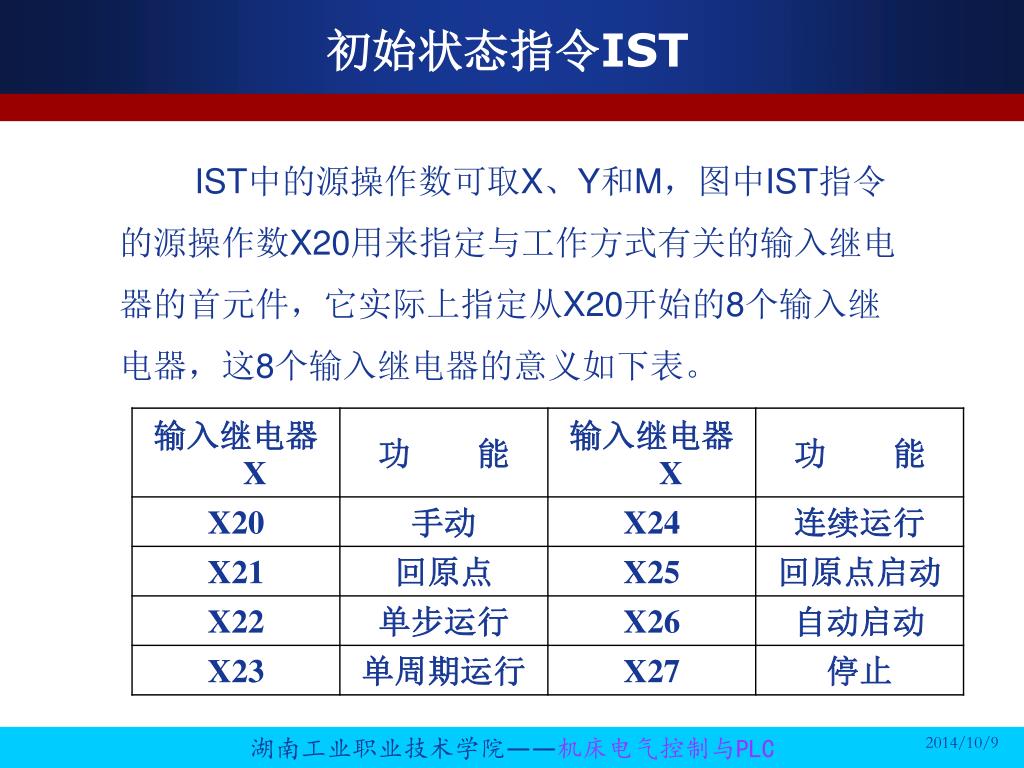 初始状态指令IST

IST中的源操作数可取X、Y和M，图中IST指令的源操作数X20用来指定与工作方式有关的输入继电器的首元件，它实际上指定从X20开始的8个输入继电器，这8个输入继电器的意义如下表。

| 输入继电器 X | 功　能 | 输入继电器 X | 功　能 |
|---|---|---|---|
| X20 | 手动 | X24 | 连续运行 |
| X21 | 回原点 | X25 | 回原点启动 |
| X22 | 单步运行 | X26 | 自动启动 |
| X23 | 单周期运行 | X27 | 停止 |

湖南工业职业技术学院——机床电气控制与PLC

2014/10/9